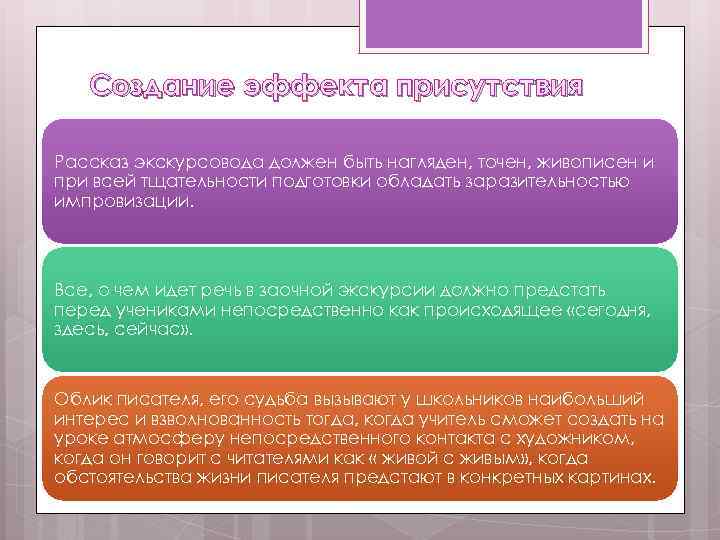 Создание эффекта присутствия

Рассказ экскурсовода должен быть нагляден, точен, живописен и при всей тщательности подготовки обладать заразительностью импровизации.

Все, о чем идет речь в заочной экскурсии должно предстать перед учениками непосредственно как происходящее «сегодня, здесь, сейчас».

Облик писателя, его судьба вызывают у школьников наибольший интерес и взволнованность тогда, когда учитель сможет создать на уроке атмосферу непосредственного контакта с художником, когда он говорит с читателями как « живой с живым», когда обстоятельства жизни писателя предстают в конкретных картинах.